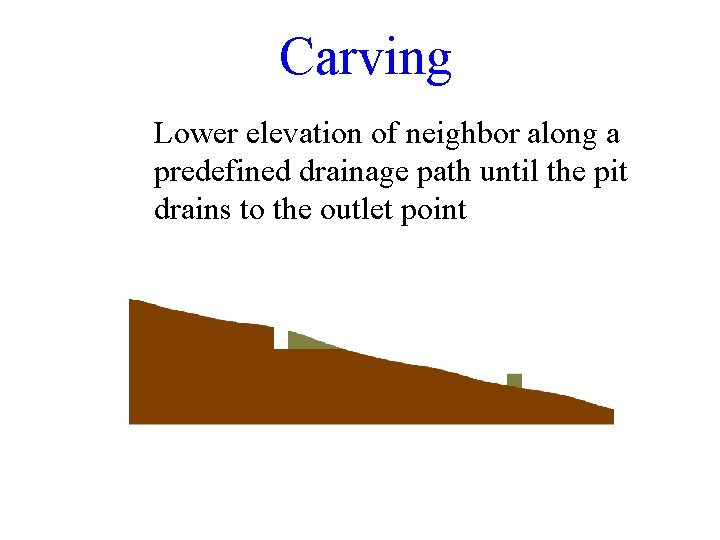 Carving

Lower elevation of neighbor along a predefined drainage path until the pit drains to the outlet point